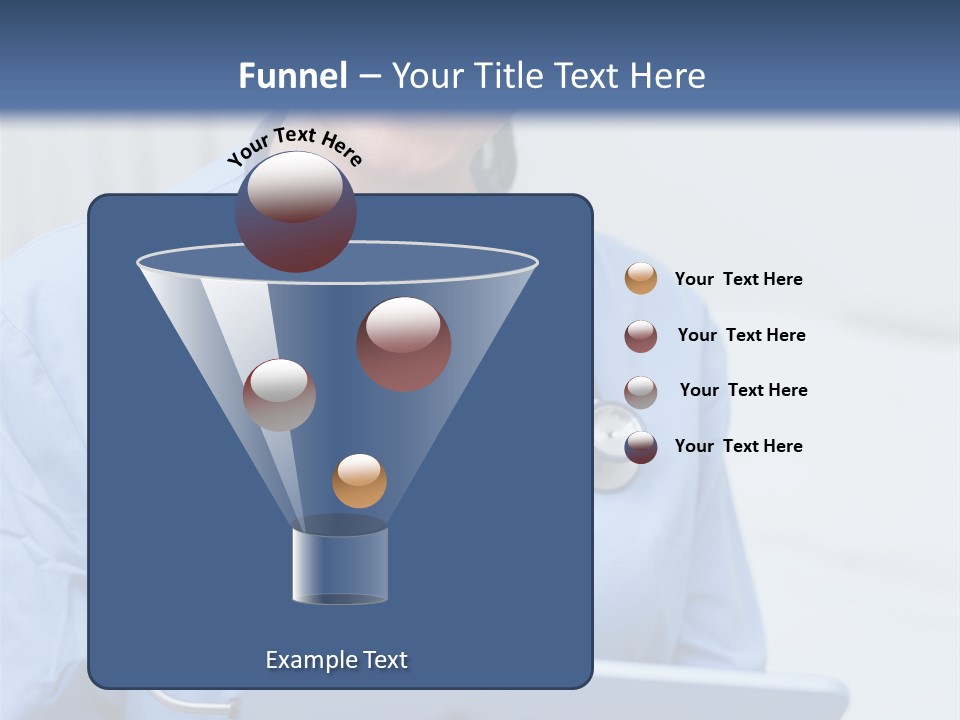 Funnel – Your Title Text Here

Your Text Here

Your Text Here

Your Text Here

Your Text Here

Your Text Here

Example Text